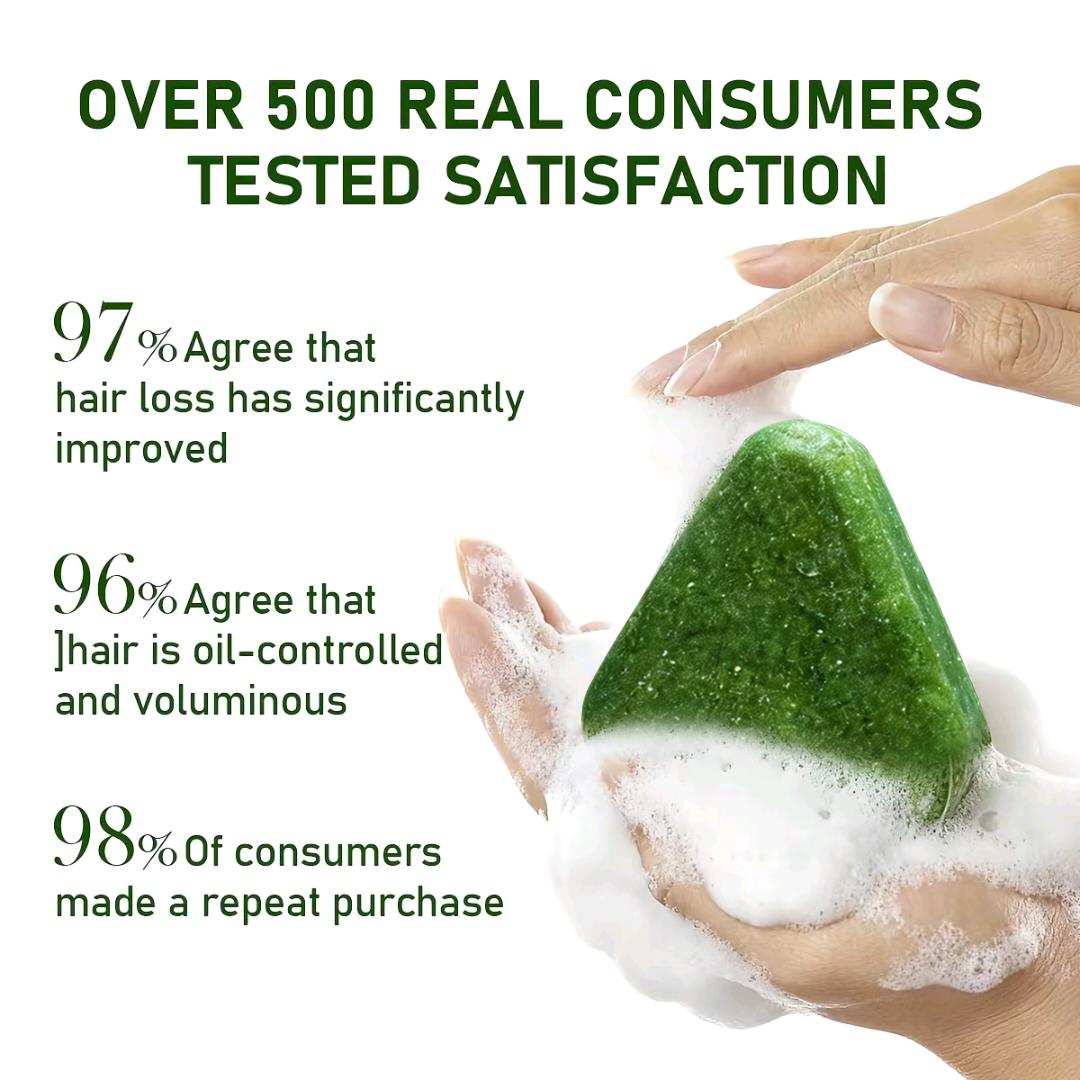 OVER 500 REAL CONSUMERS TESTED SATISFACTION

97% Agree that hair loss has significantly improved

96% Agree that ]hair is oil-controlled and voluminous

98% Of consumers made a repeat purchase